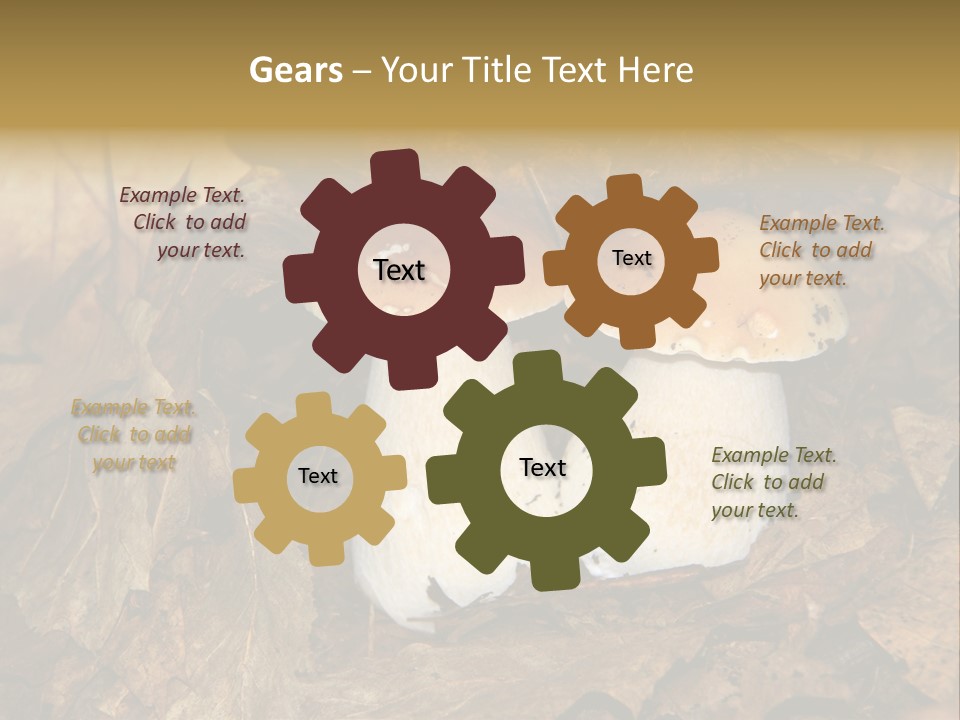 Gears – Your Title Text Here

Example Text. Click to add your text.

Text

Text

Example Text. Click to add your text.

Example Text. Click to add your text

Text

Text

Example Text. Click to add your text.